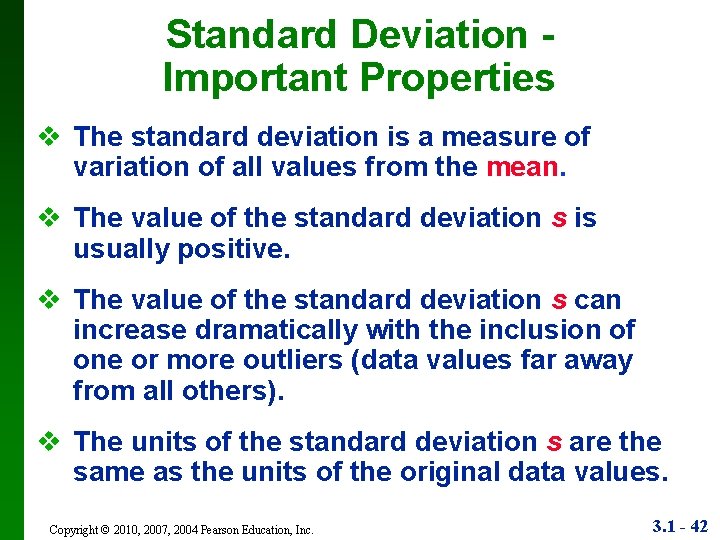 Standard Deviation - Important Properties

❖ The standard deviation is a measure of variation of all values from the mean.

❖ The value of the standard deviation $s$ is usually positive.

❖ The value of the standard deviation $s$ can increase dramatically with the inclusion of one or more outliers (data values far away from all others).

❖ The units of the standard deviation $s$ are the same as the units of the original data values.

Copyright © 2010, 2007, 2004 Pearson Education, Inc.

3.1 - 42